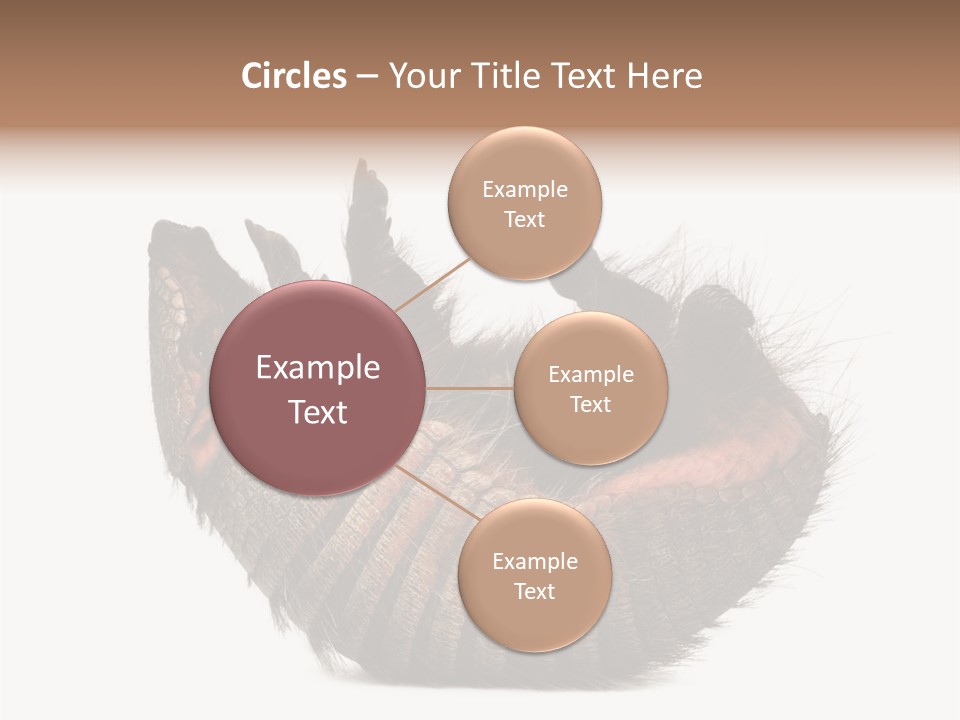 Circles – Your Title Text Here

Example Text

Example Text

Example Text

Example Text